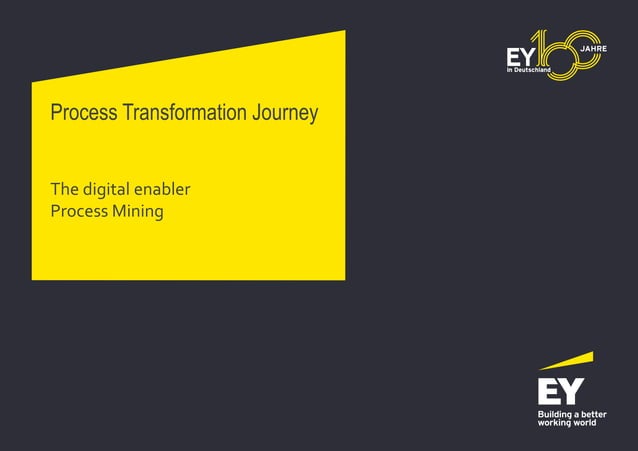 EY 100 JAHRE
in Deutschland

Process Transformation Journey

The digital enabler
Process Mining

EY
Building a better working world